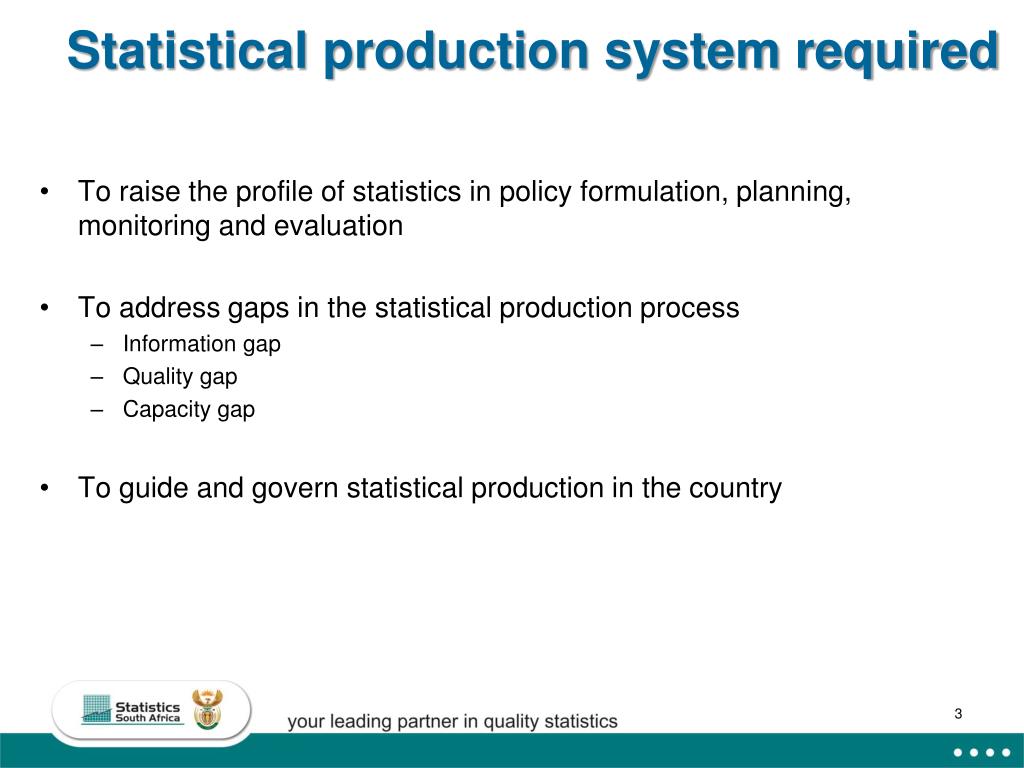 Statistical production system required

• To raise the profile of statistics in policy formulation, planning, monitoring and evaluation

• To address gaps in the statistical production process
– Information gap
– Quality gap
– Capacity gap

• To guide and govern statistical production in the country

Statistics South Africa

your leading partner in quality statistics

3